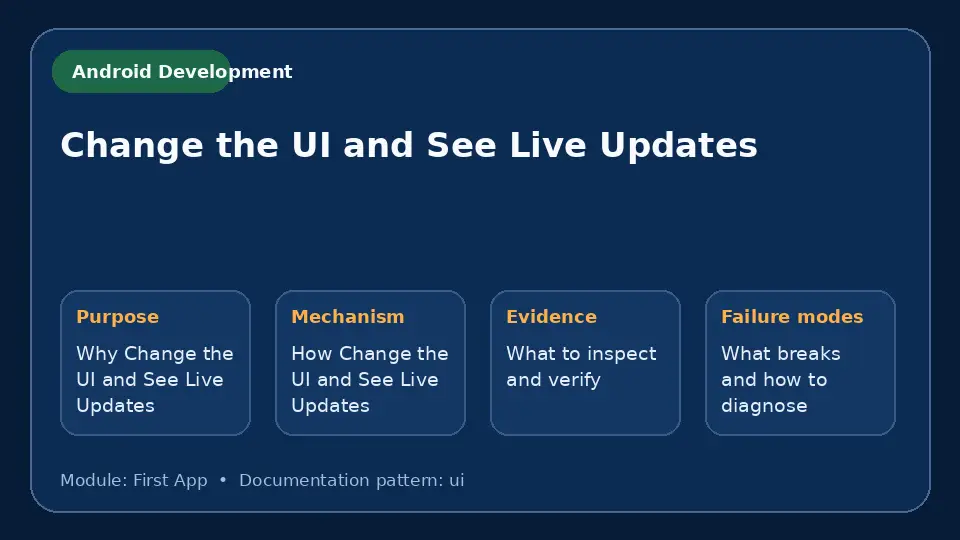 Android Development

Change the UI and See Live Updates

Purpose

Why Change the UI and See Live Updates

Mechanism

How Change the UI and See Live Updates

Evidence

What to inspect and verify

Failure modes

What breaks and how to diagnose

Module: First App • Documentation pattern: ui